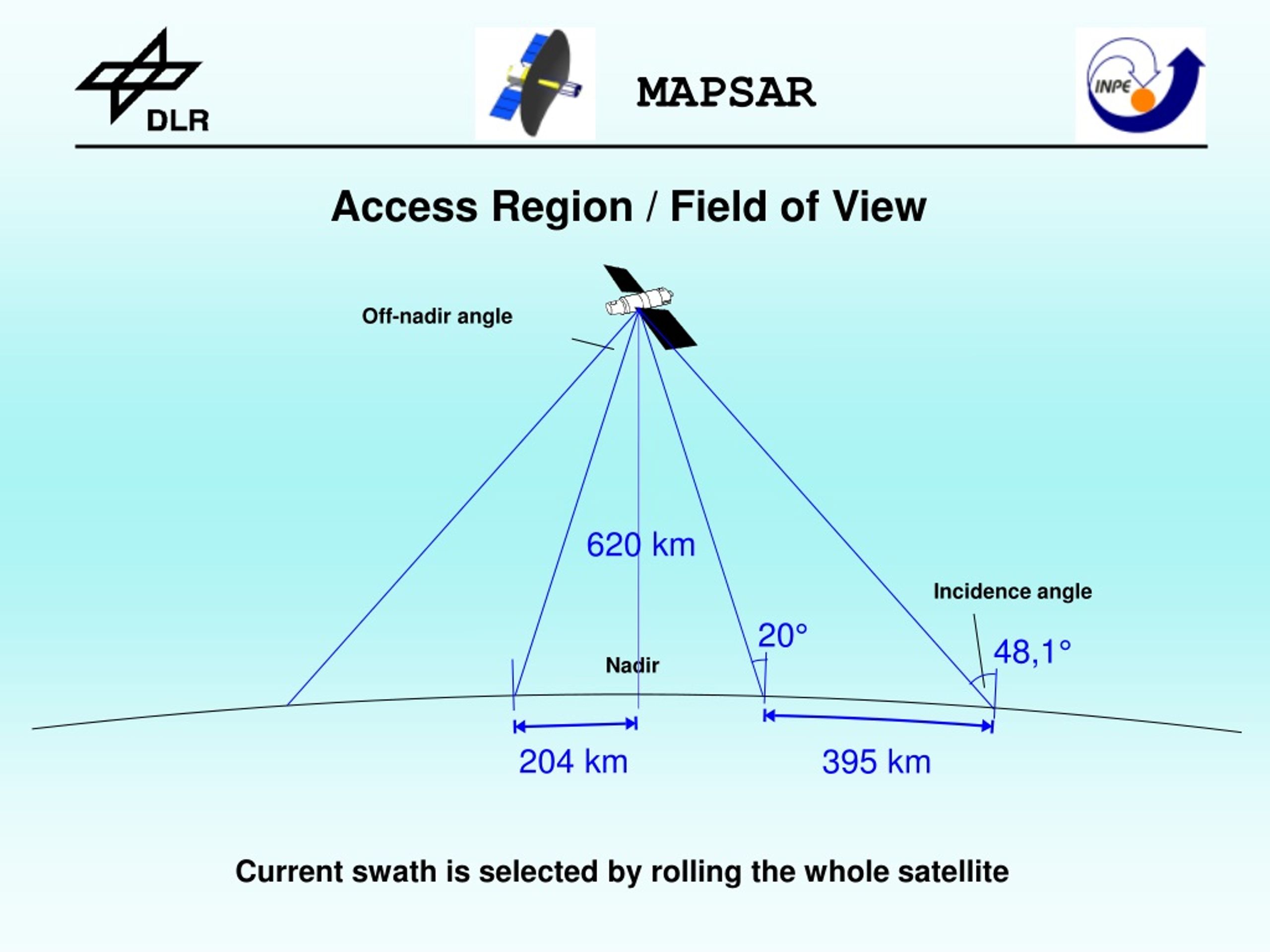 DLR

MAPSAR

INPE

Access Region / Field of View

Off-nadir angle

620 km

Incidence angle

20°

48,1°

Nadir

204 km

395 km

Current swath is selected by rolling the whole satellite